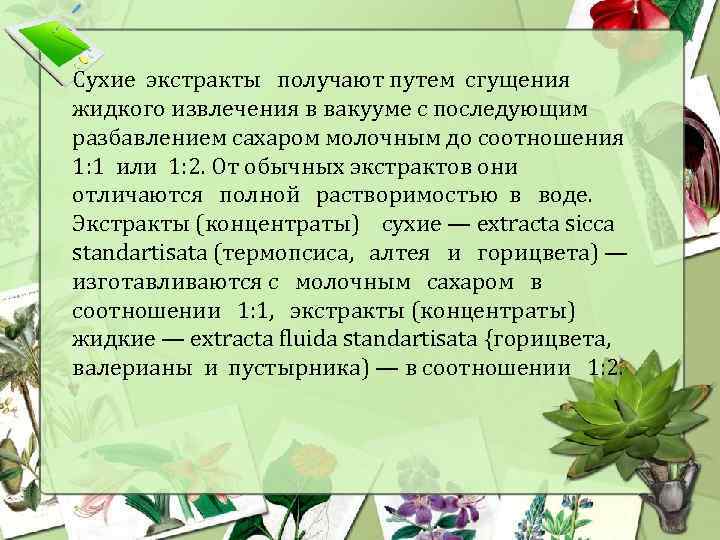 Сухие экстракты получают путем сгущения жидкого извлечения в вакууме с последующим разбавлением сахаром молочным до соотношения 1:1 или 1:2. От обычных экстрактов они отличаются полной растворимостью в воде. Экстракты (концентраты) сухие — extracta sicca standartisata (термопсиса, алтея и горицвета) — изготавливаются с молочным сахаром в соотношении 1:1, экстракты (концентраты) жидкие — extracta fluida standartisata {горицвета, валерианы и пустырника) — в соотношении 1:2.